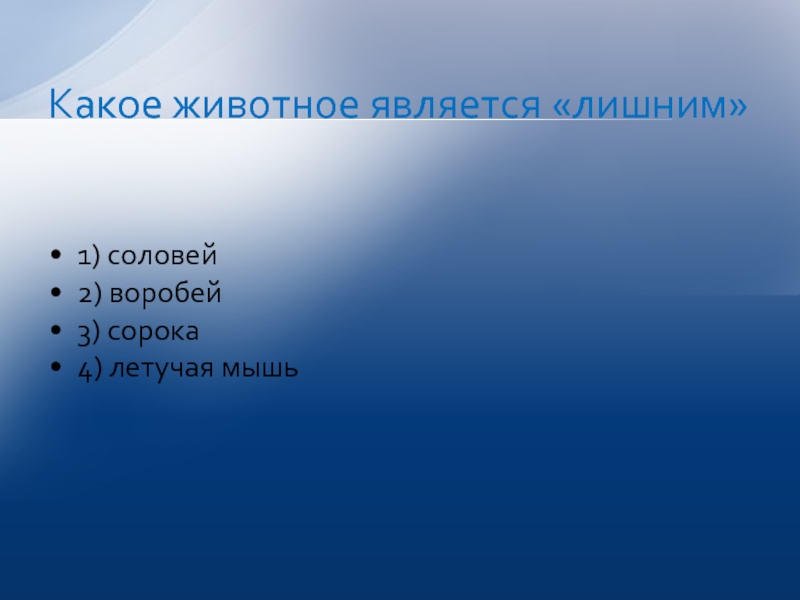 Какое животное является «лишним»

• 1) соловей
• 2) воробей
• 3) сорока
• 4) летучая мышь